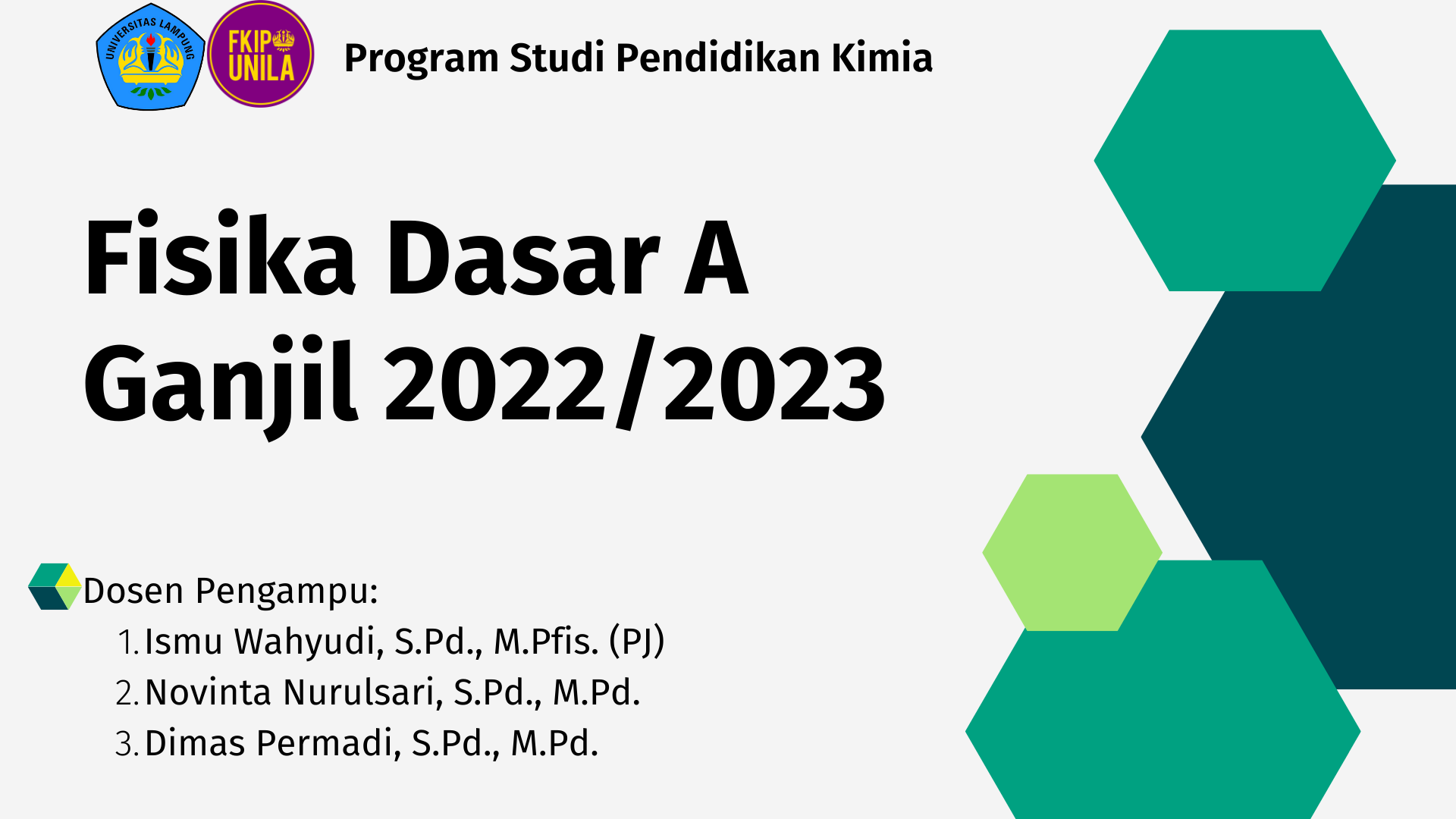 UNIVERSITAS LAMPUNG

FKIP UNILA

Program Studi Pendidikan Kimia

Fisika Dasar A
Ganjil 2022/2023

Dosen Pengampu:
1. Ismu Wahyudi, S.Pd., M.Pfis. (PJ)
2. Novinta Nurulsari, S.Pd., M.Pd.
3. Dimas Permadi, S.Pd., M.Pd.